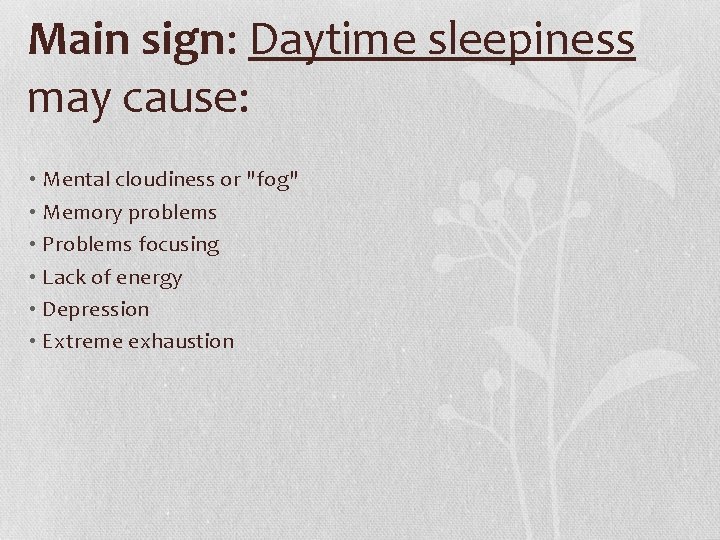 Main sign: Daytime sleepiness may cause:

• Mental cloudiness or "fog"
• Memory problems
• Problems focusing
• Lack of energy
• Depression
• Extreme exhaustion